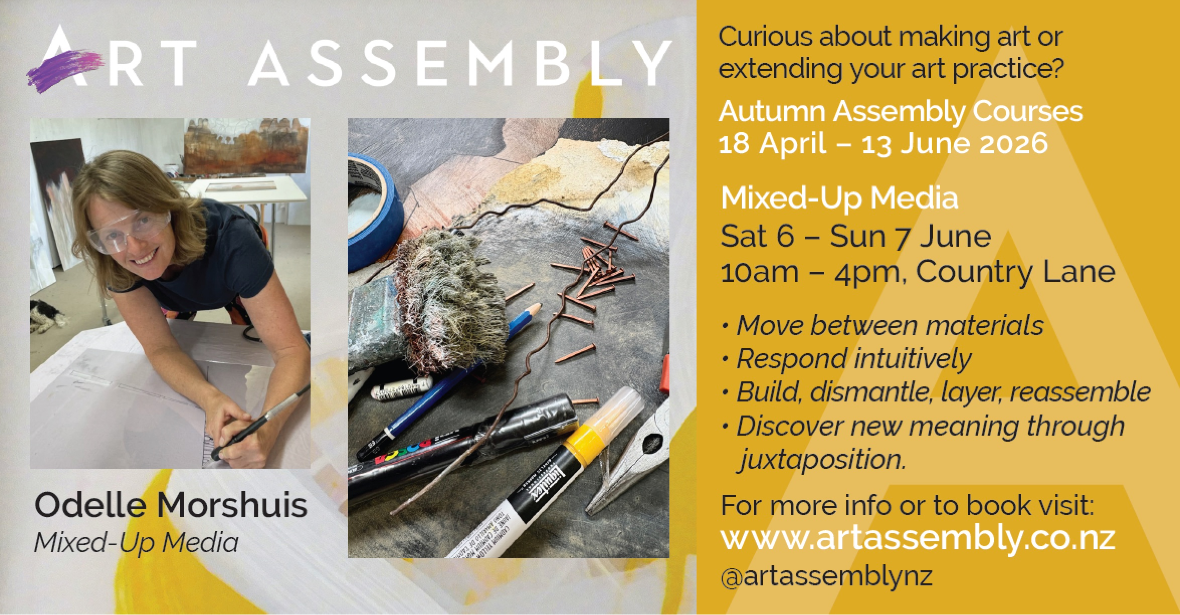 ART ASSEMBLY

Odelle Morshuis
Mixed-Up Media

Curious about making art or extending your art practice?

Autumn Assembly Courses
18 April – 13 June 2026

Mixed-Up Media
Sat 6 – Sun 7 June
10am – 4pm, Country Lane

• Move between materials
• Respond intuitively
• Build, dismantle, layer, reassemble
• Discover new meaning through juxtaposition.

For more info or to book visit:
www.artassembly.co.nz
@artassemblynz